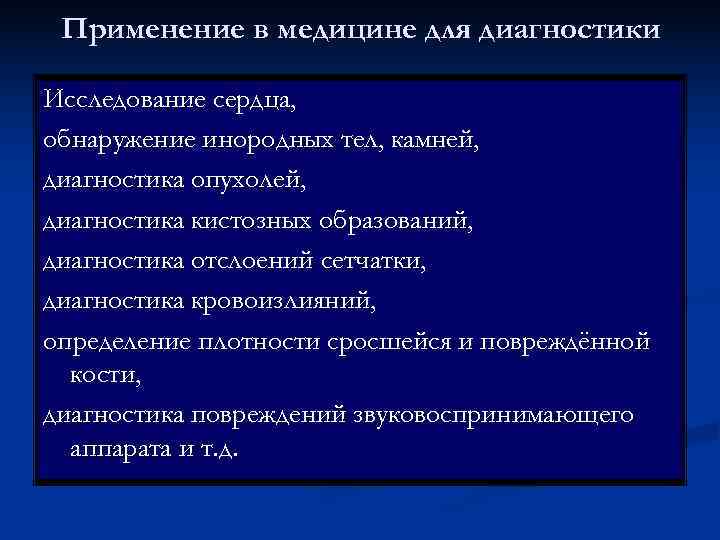 Применение в медицине для диагностики

Исследование сердца,
обнаружение инородных тел, камней,
диагностика опухолей,
диагностика кистозных образований,
диагностика отслоений сетчатки,
диагностика кровоизлияний,
определение плотности сросшейся и повреждённой кости,
диагностика повреждений звуковоспринимающего аппарата и т.д.